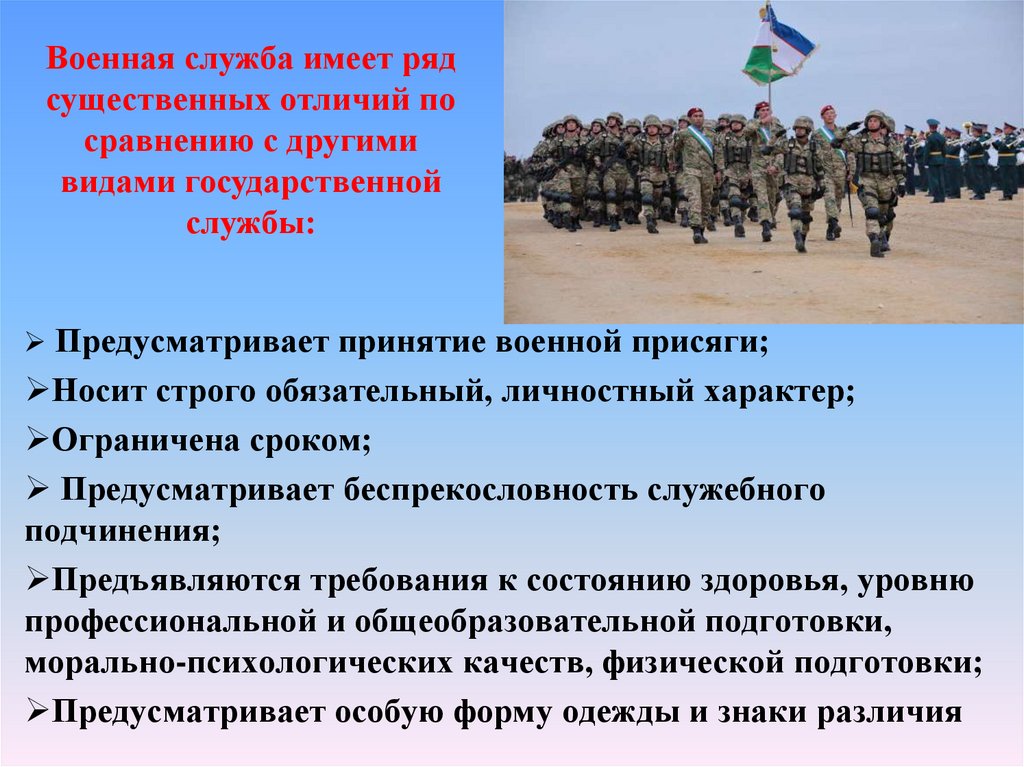 Военная служба имеет ряд существенных отличий по сравнению с другими видами государственной службы:

➢ Предусматривает принятие военной присяги;

➢Носит строго обязательный, личностный характер;

➢Ограничена сроком;

➢ Предусматривает беспрекословность служебного подчинения;

➢Предъявляются требования к состоянию здоровья, уровню профессиональной и общеобразовательной подготовки, морально-психологических качеств, физической подготовки;

➢Предусматривает особую форму одежды и знаки различия